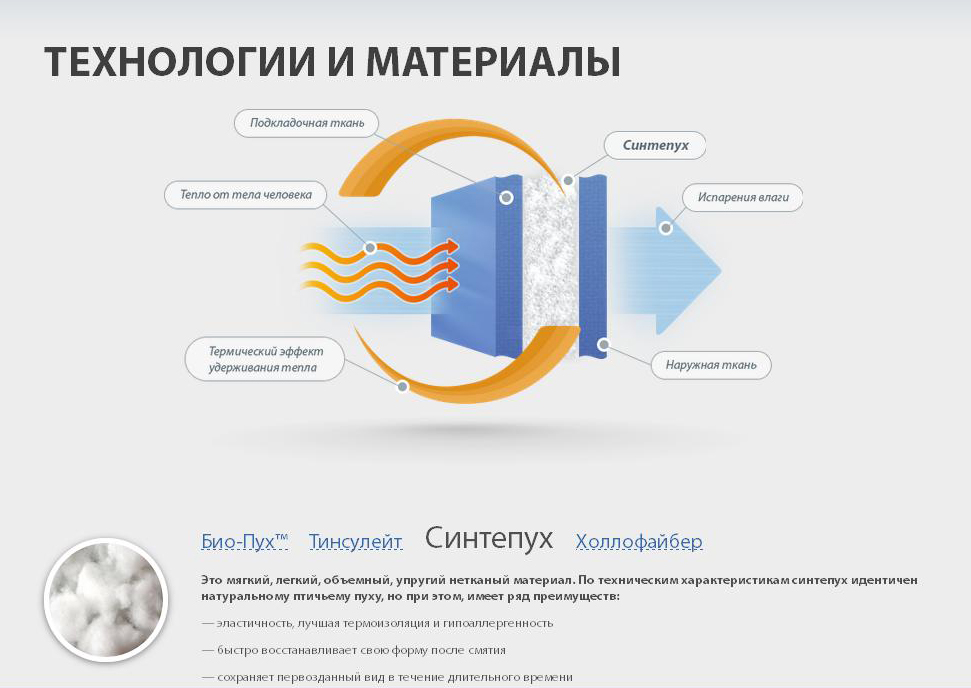 ТЕХНОЛОГИИ И МАТЕРИАЛЫ

Подкладочная ткань

Синтепух

Тепло от тела человека

Испарения влаги

Термический эффект удерживания тепла

Наружная ткань

Био-Пух™ Тинсулейт Синтепух Холлофайбер

Это мягкий, легкий, объемный, упругий нетканый материал. По техническим характеристикам синтепух идентичен натуральному птичьему пуху, но при этом, имеет ряд преимуществ:

— эластичность, лучшая термоизоляция и гипоаллергенность

— быстро восстанавливает свою форму после смятия

— сохраняет первозданный вид в течение длительного времени